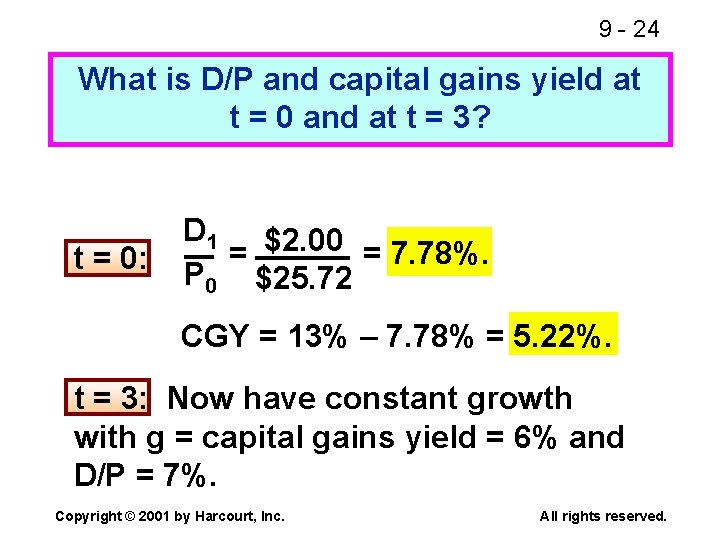 9 - 24

What is D/P and capital gains yield at t = 0 and at t = 3?

t = 0: $\frac{D_1}{P_0} = \frac{\$2.00}{\$25.72} = 7.78\%.$

CGY = 13% – 7.78% = 5.22%.

t = 3: Now have constant growth with g = capital gains yield = 6% and D/P = 7%.

Copyright © 2001 by Harcourt, Inc.

All rights reserved.